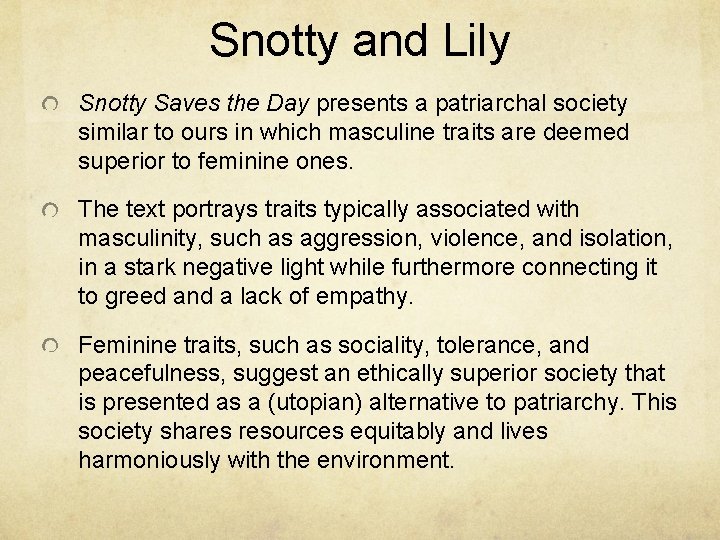 Snotty and Lily

Snotty Saves the Day presents a patriarchal society similar to ours in which masculine traits are deemed superior to feminine ones.

The text portrays traits typically associated with masculinity, such as aggression, violence, and isolation, in a stark negative light while furthermore connecting it to greed and a lack of empathy.

Feminine traits, such as sociality, tolerance, and peacefulness, suggest an ethically superior society that is presented as a (utopian) alternative to patriarchy. This society shares resources equitably and lives harmoniously with the environment.